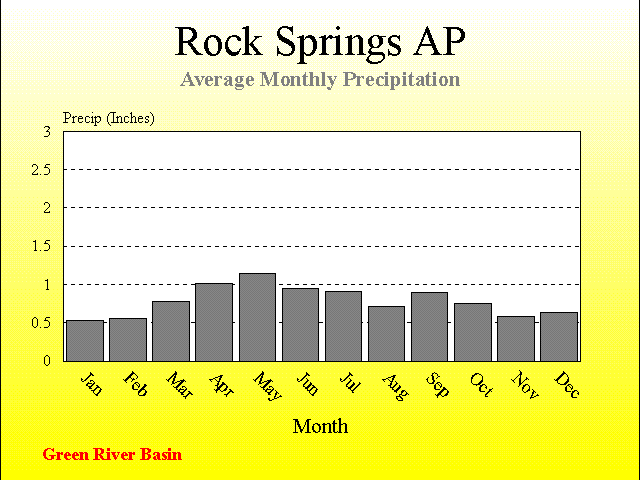 Rock Springs AP
Average Monthly Precipitation

Precip (Inches)
3
2.5
2
1.5
1
0.5
0

Jan
Feb
Mar
Apr
May
Jun
Jul
Aug
Sep
Oct
Nov
Dec

Month

Green River Basin